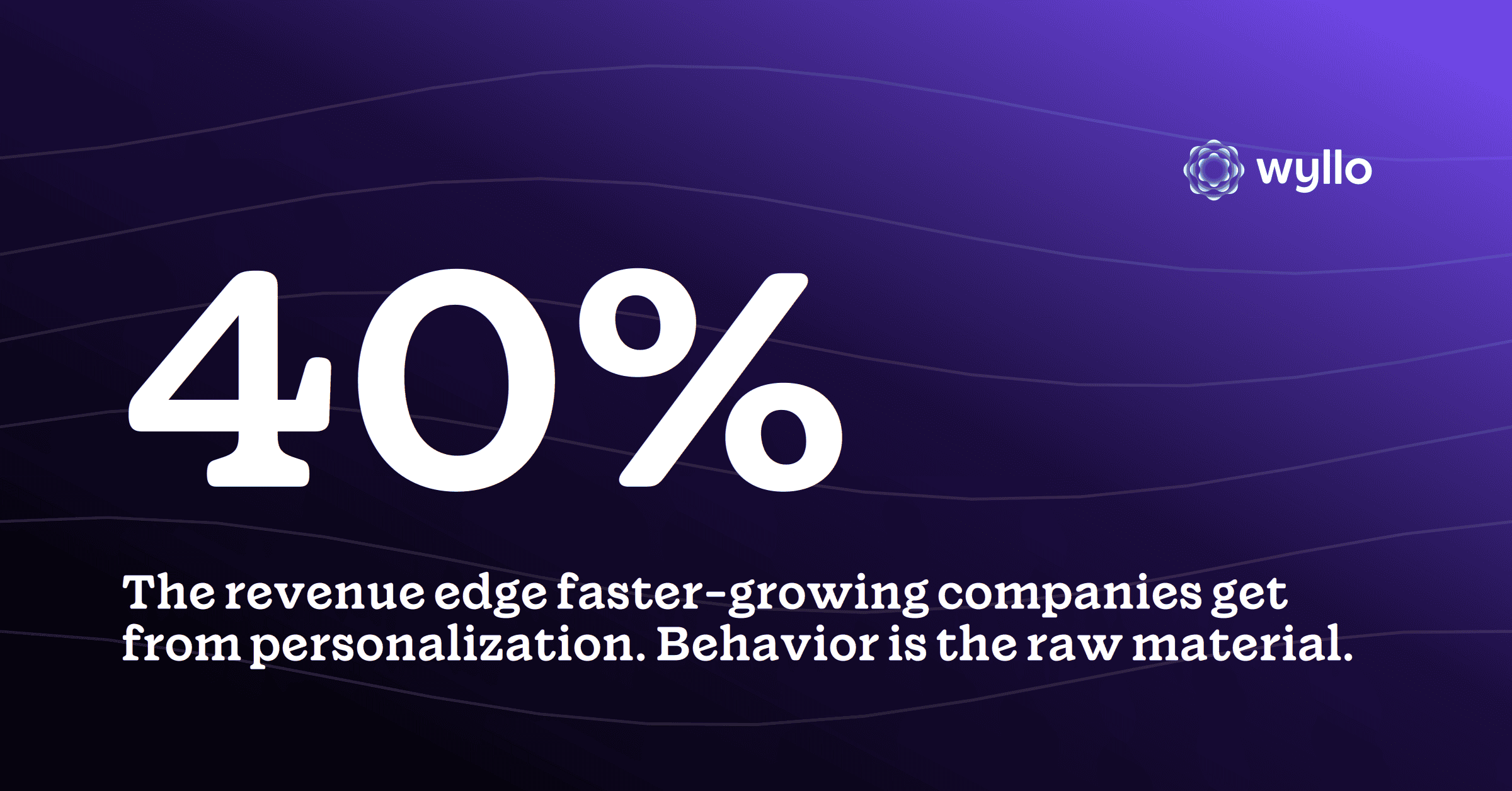 wyllo

40%

The revenue edge faster-growing companies get from personalization. Behavior is the raw material.